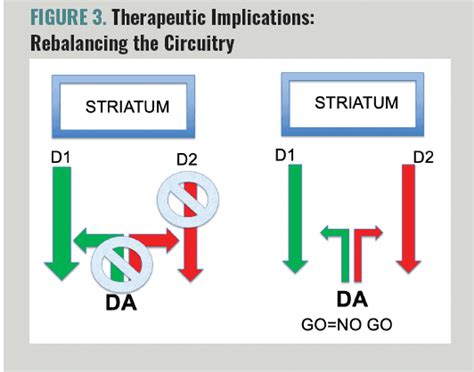 FIGURE 3. Therapeutic Implications: Rebalancing the Circuitry

STRIATUM

D1

D2

DA

STRIATUM

D1

D2

DA

GO=NO GO